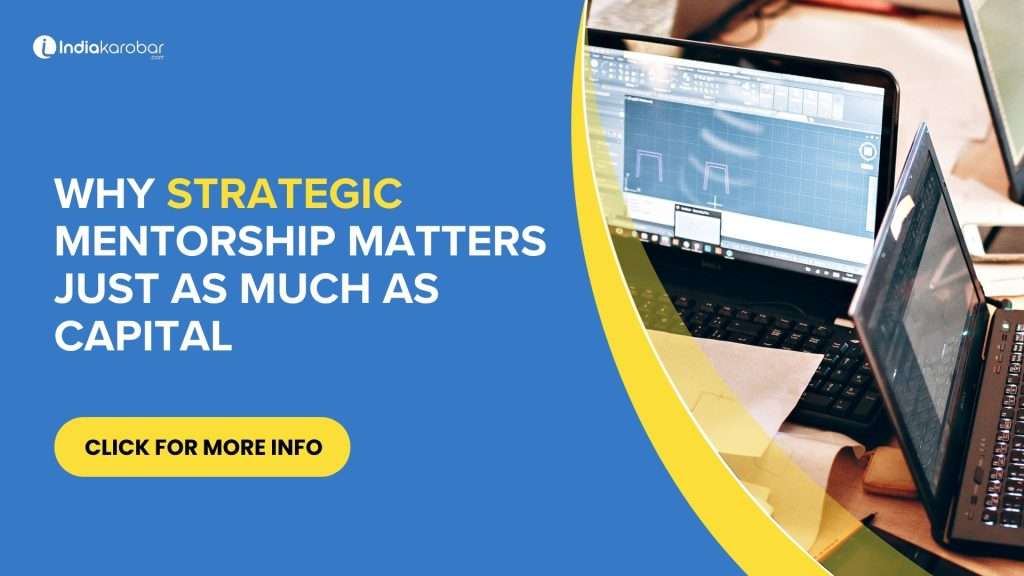 Indiakarobar
.com

WHY STRATEGIC MENTORSHIP MATTERS JUST AS MUCH AS CAPITAL

CLICK FOR MORE INFO